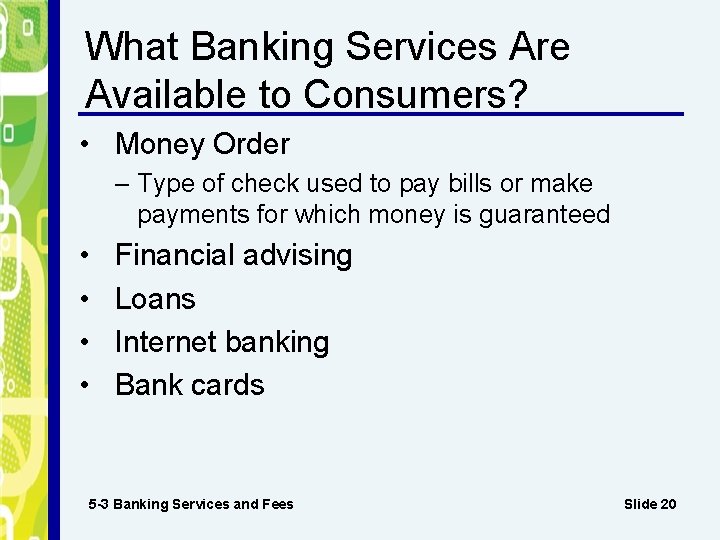 What Banking Services Are Available to Consumers?

• Money Order
 – Type of check used to pay bills or make payments for which money is guaranteed
• Financial advising
• Loans
• Internet banking
• Bank cards

5-3 Banking Services and Fees

Slide 20